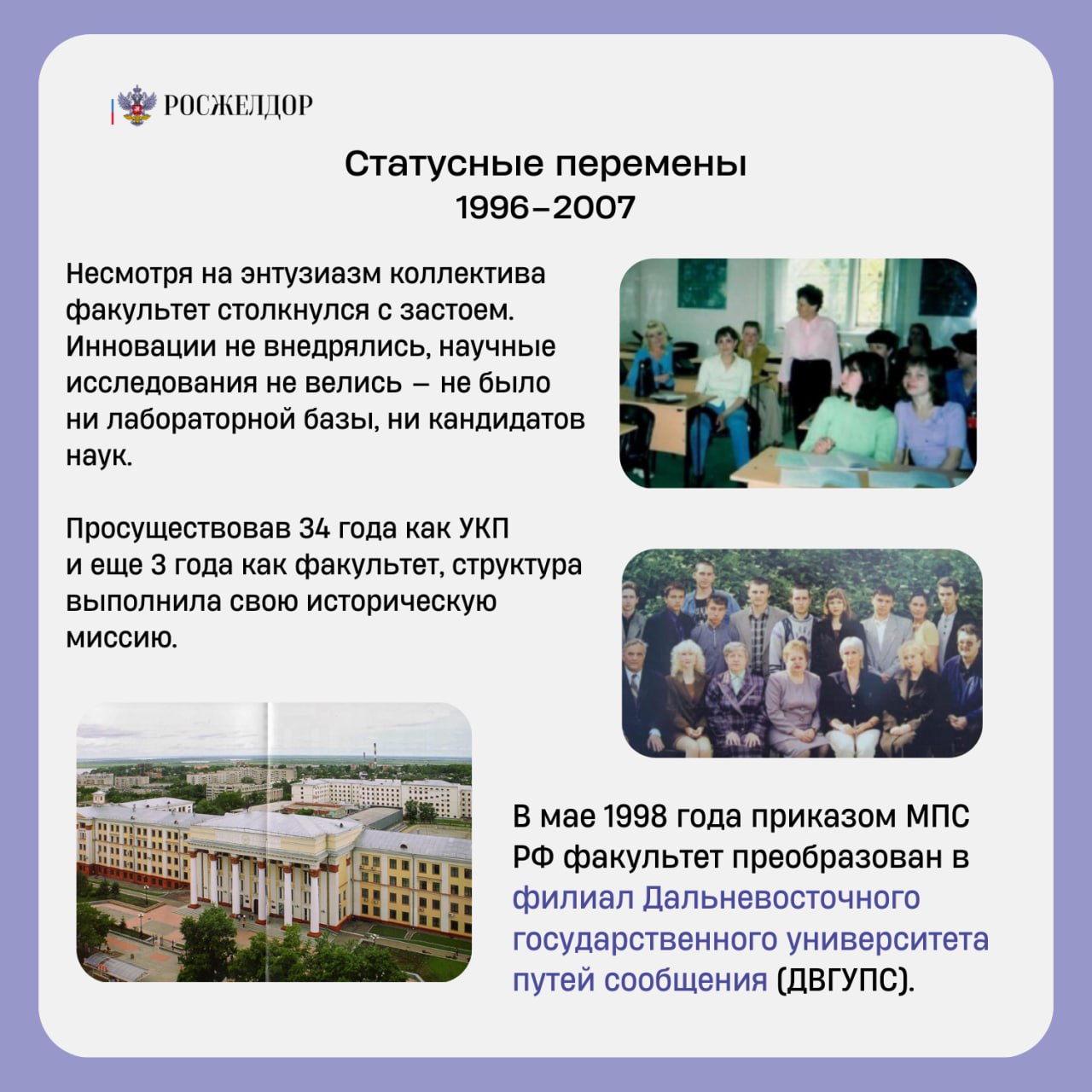 РОСЖЕЛДОР

Статусные перемены
1996–2007

Несмотря на энтузиазм коллектива факультет столкнулся с застоем. Инновации не внедрялись, научные исследования не велись — не было ни лабораторной базы, ни кандидатов наук.

Просуществовав 34 года как УКП и еще 3 года как факультет, структура выполнила свою историческую миссию.

В мае 1998 года приказом МПС РФ факультет преобразован в филиал Дальневосточного государственного университета путей сообщения (ДВГУПС).